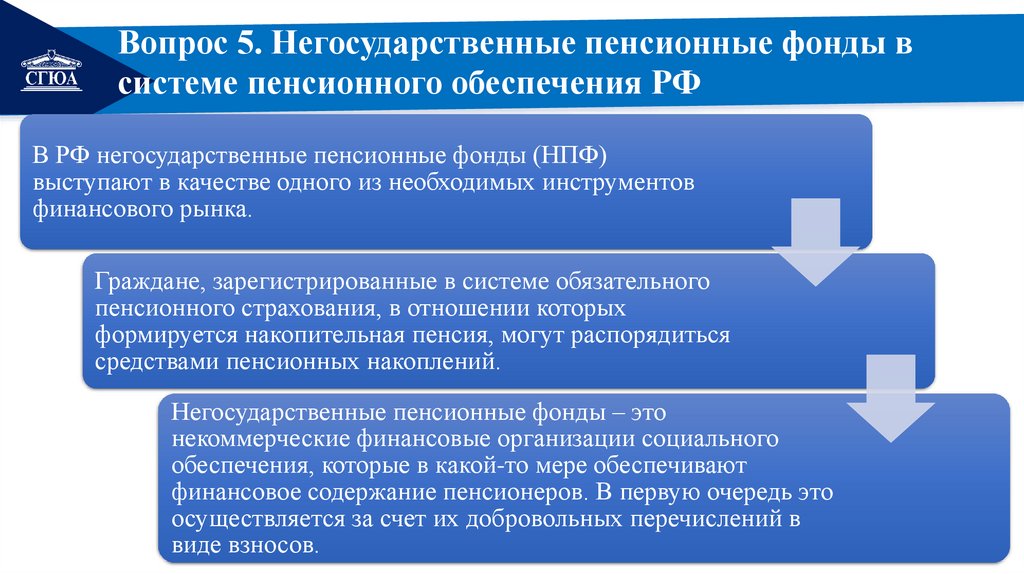 СГЮА

Вопрос 5. Негосударственные пенсионные фонды в системе пенсионного обеспечения РФ

В РФ негосударственные пенсионные фонды (НПФ) выступают в качестве одного из необходимых инструментов финансового рынка.

Граждане, зарегистрированные в системе обязательного пенсионного страхования, в отношении которых формируется накопительная пенсия, могут распорядиться средствами пенсионных накоплений.

Негосударственные пенсионные фонды – это некоммерческие финансовые организации социального обеспечения, которые в какой-то мере обеспечивают финансовое содержание пенсионеров. В первую очередь это осуществляется за счет их добровольных перечислений в виде взносов.